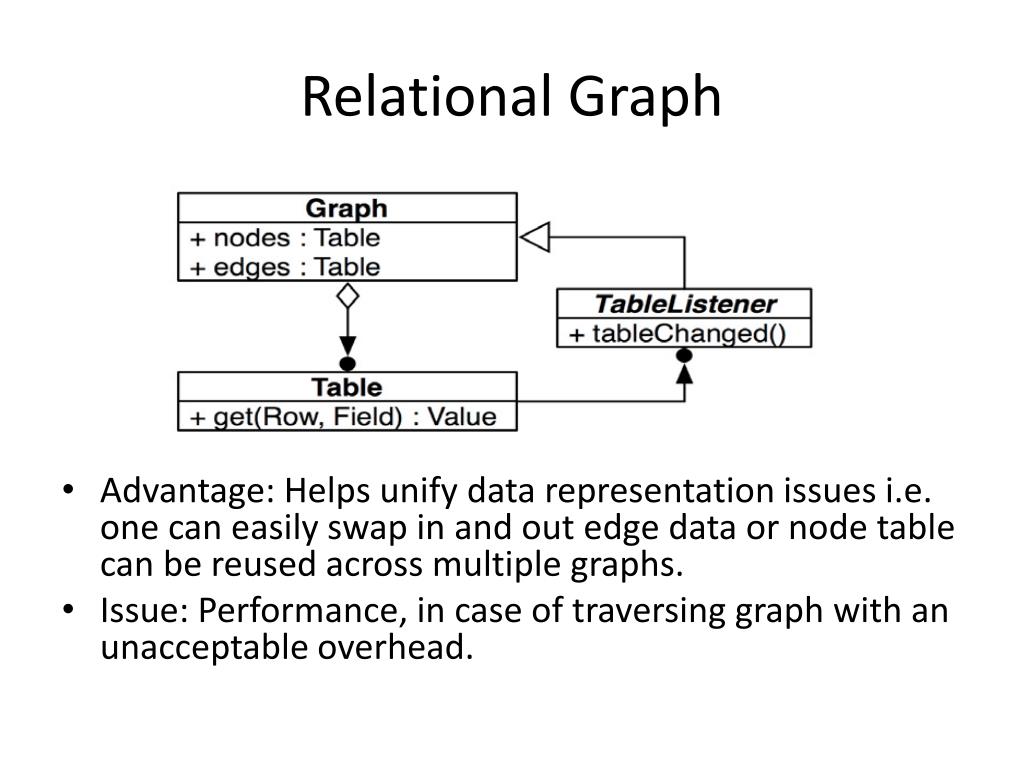 Relational Graph

Graph
+ nodes : Table
+ edges : Table

TableListener
+ tableChanged()

Table
+ get(Row, Field) : Value

• Advantage: Helps unify data representation issues i.e. one can easily swap in and out edge data or node table can be reused across multiple graphs.
• Issue: Performance, in case of traversing graph with an unacceptable overhead.